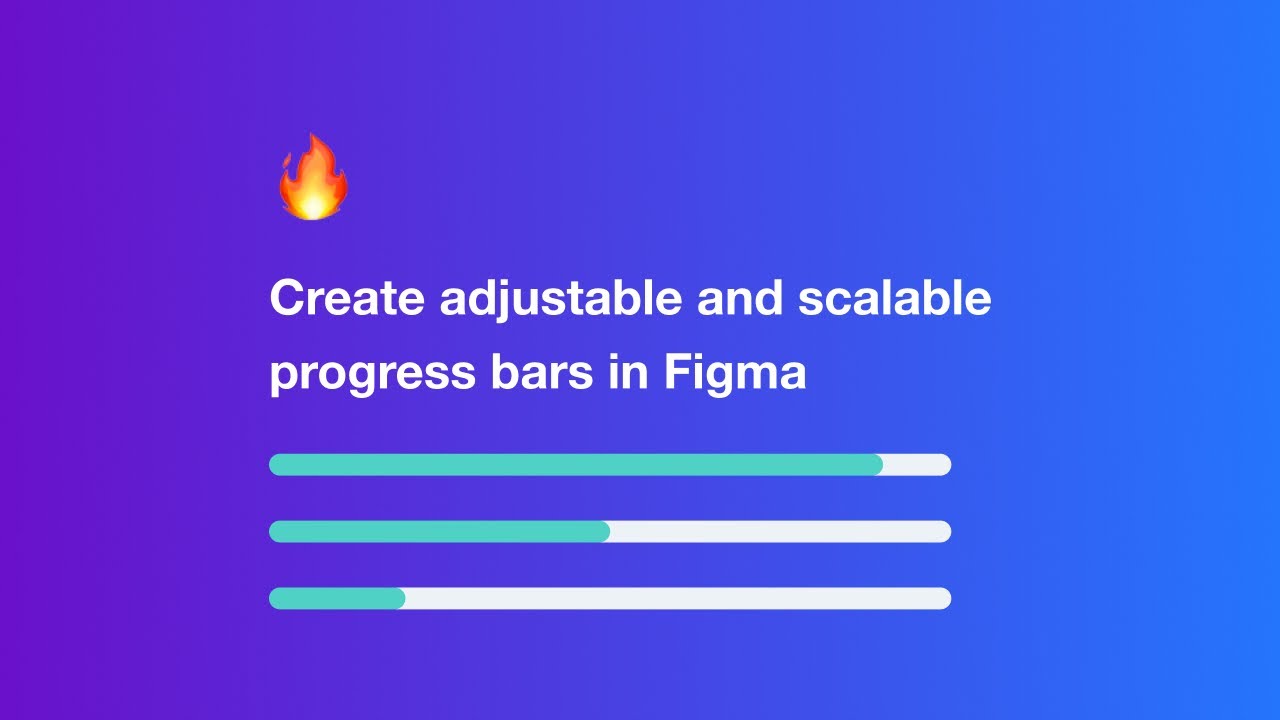 🔥

Create adjustable and scalable progress bars in Figma